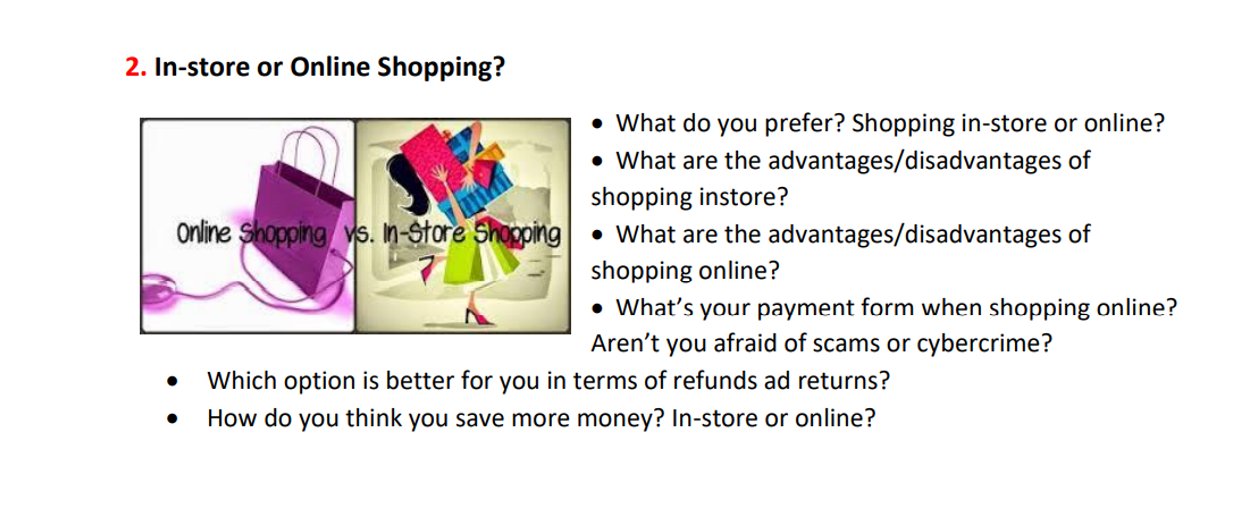 2. In-store or Online Shopping?

Online Shopping vs. In-Store Shopping

• What do you prefer? Shopping in-store or online?
• What are the advantages/disadvantages of shopping instore?
• What are the advantages/disadvantages of shopping online?
• What's your payment form when shopping online? Aren't you afraid of scams or cybercrime?
• Which option is better for you in terms of refunds ad returns?
• How do you think you save more money? In-store or online?